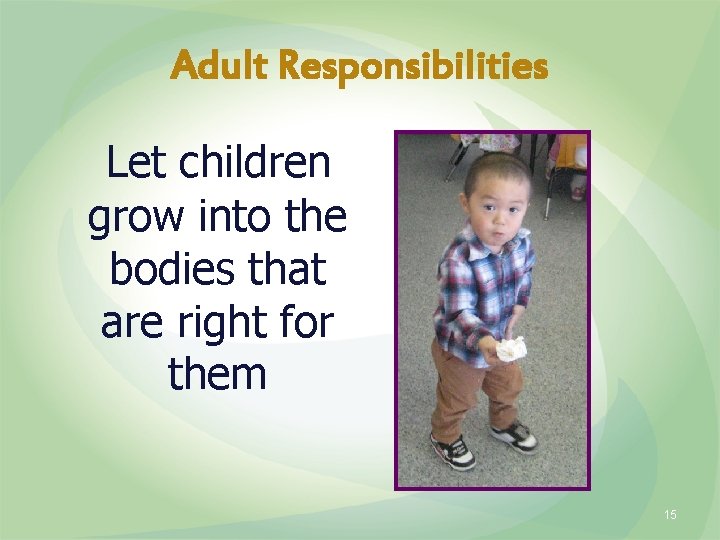 Adult Responsibilities

Let children grow into the bodies that are right for them

15